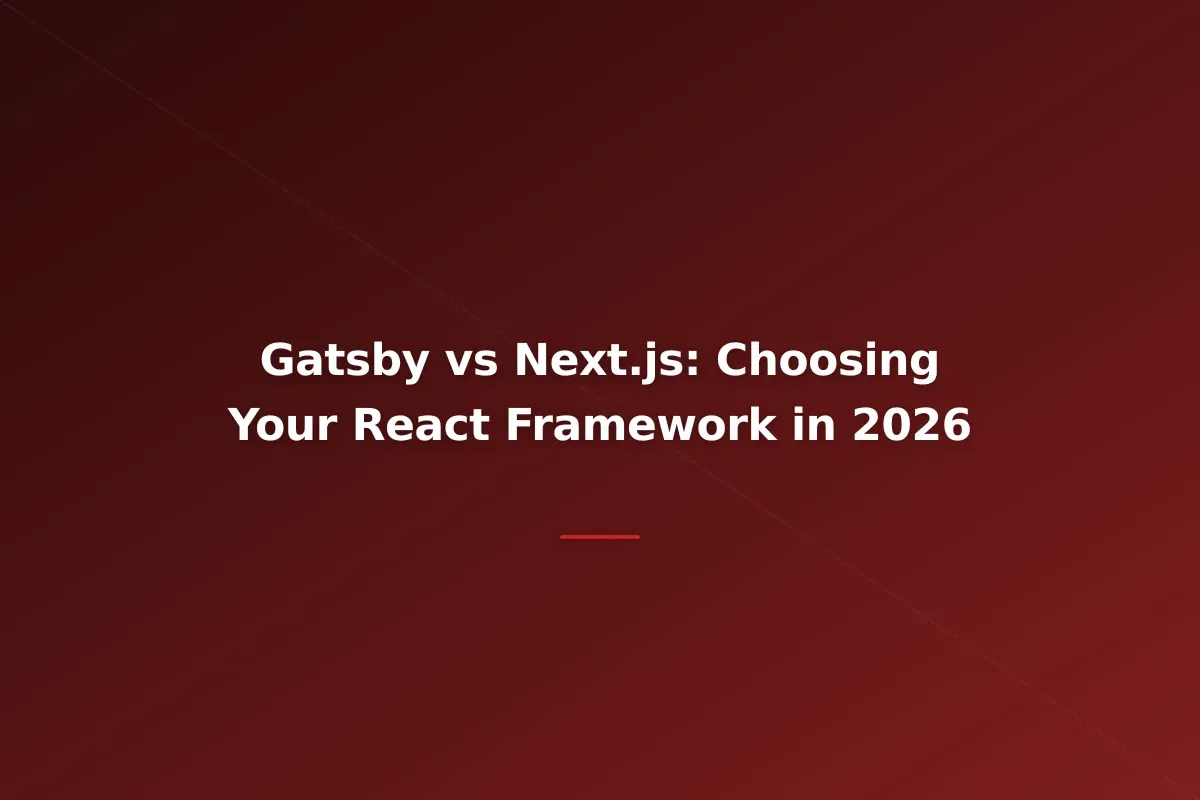 Gatsby vs Next.js: Choosing Your React Framework in 2026